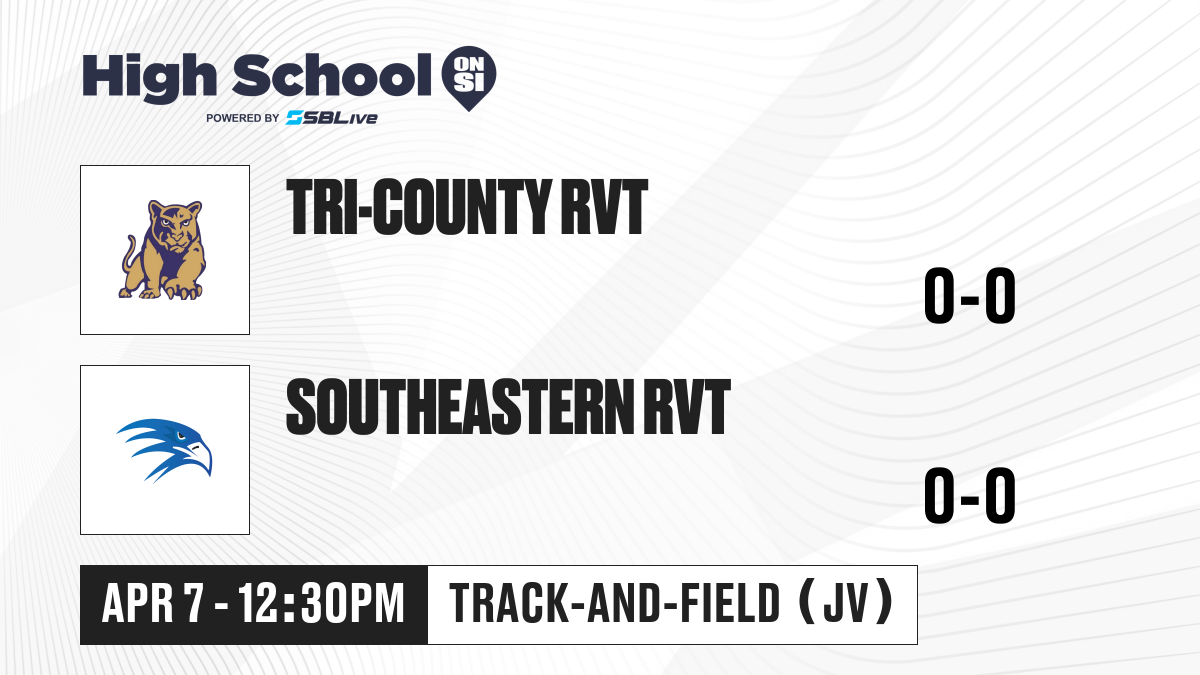 High School ON SI
POWERED BY SBLive

TRI-COUNTY RVT

0-0

SOUTHEASTERN RVT

0-0

APR 7 - 12:30PM

TRACK-AND-FIELD (JV)